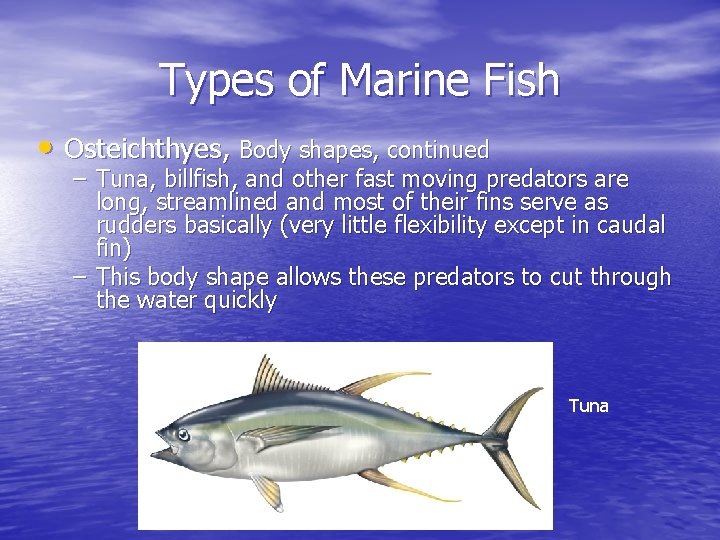 Types of Marine Fish

• Osteichthyes, Body shapes, continued
– Tuna, billfish, and other fast moving predators are long, streamlined and most of their fins serve as rudders basically (very little flexibility except in caudal fin)
– This body shape allows these predators to cut through the water quickly

Tuna